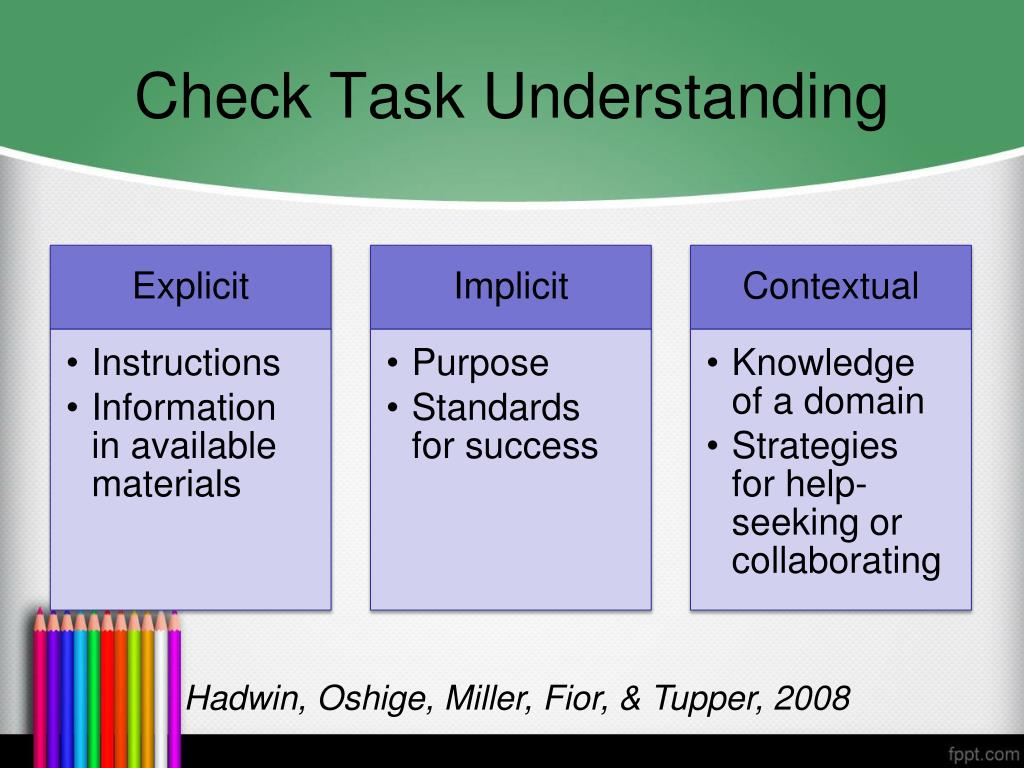 Check Task Understanding

Explicit
• Instructions
• Information in available materials

Implicit
• Purpose
• Standards for success

Contextual
• Knowledge of a domain
• Strategies for help-seeking or collaborating

Hadwin, Oshige, Miller, Fior, & Tupper, 2008

fppt.com